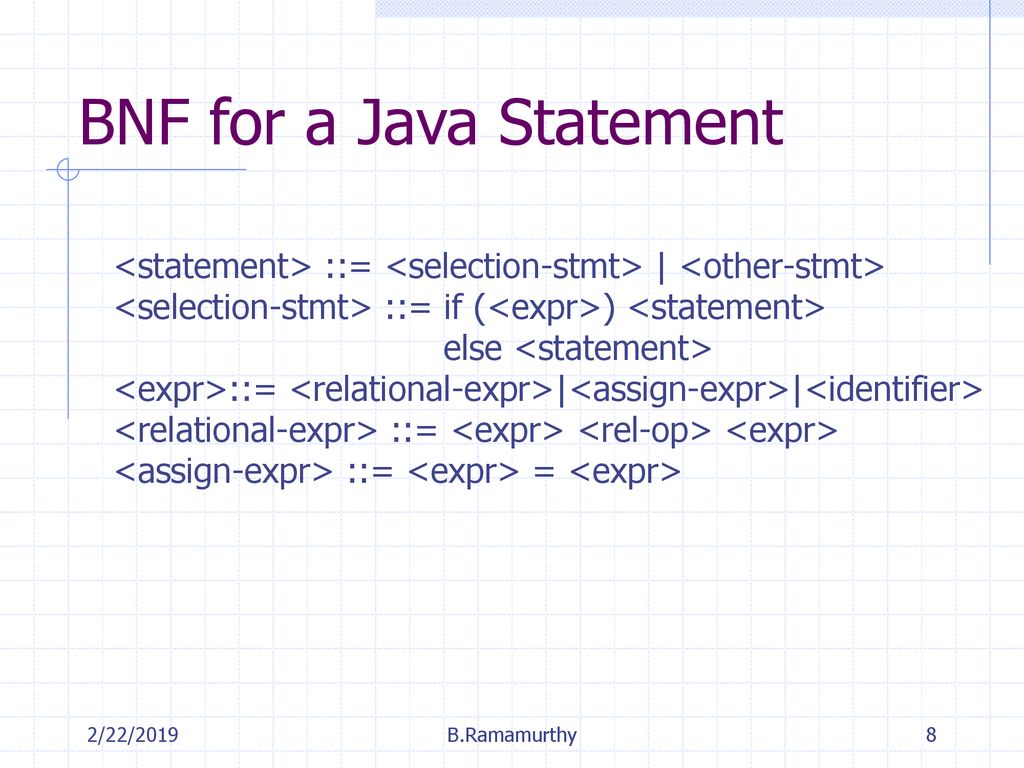 BNF for a Java Statement

<statement> ::= <selection-stmt> | <other-stmt>
<selection-stmt> ::= if (<expr>) <statement>
else <statement>
<expr>::= <relational-expr>|<assign-expr>|<identifier>
<relational-expr> ::= <expr> <rel-op> <expr>
<assign-expr> ::= <expr> = <expr>

2/22/2019
B.Ramamurthy
8